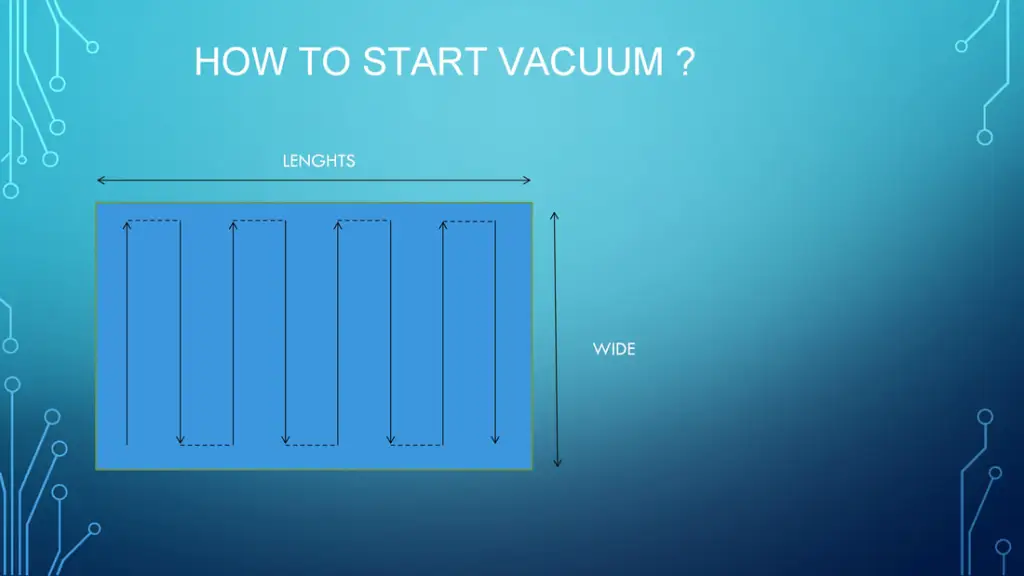 HOW TO START VACUUM ?

LENGHTS

WIDE